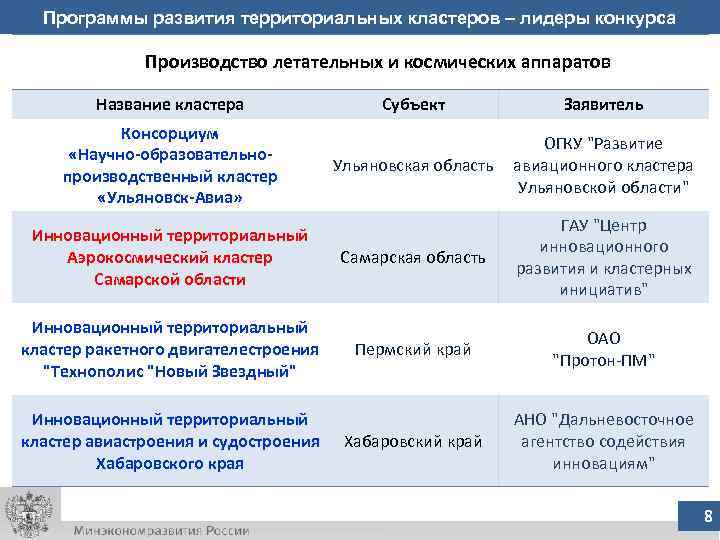 Программы развития территориальных кластеров – лидеры конкурса

Производство летательных и космических аппаратов

| Название кластера | Субъект | Заявитель |
|---|---|---|
| Консорциум «Научно-образовательно-производственный кластер «Ульяновск-Авиа» | Ульяновская область | ОГКУ "Развитие авиационного кластера Ульяновской области" |
| Инновационный территориальный Аэрокосмический кластер Самарской области | Самарская область | ГАУ "Центр инновационного развития и кластерных инициатив" |
| Инновационный территориальный кластер ракетного двигателестроения "Технополис "Новый Звездный" | Пермский край | ОАО "Протон-ПМ" |
| Инновационный территориальный кластер авиастроения и судостроения Хабаровского края | Хабаровский край | АНО "Дальневосточное агентство содействия инновациям" |

Минэкономразвития России

8